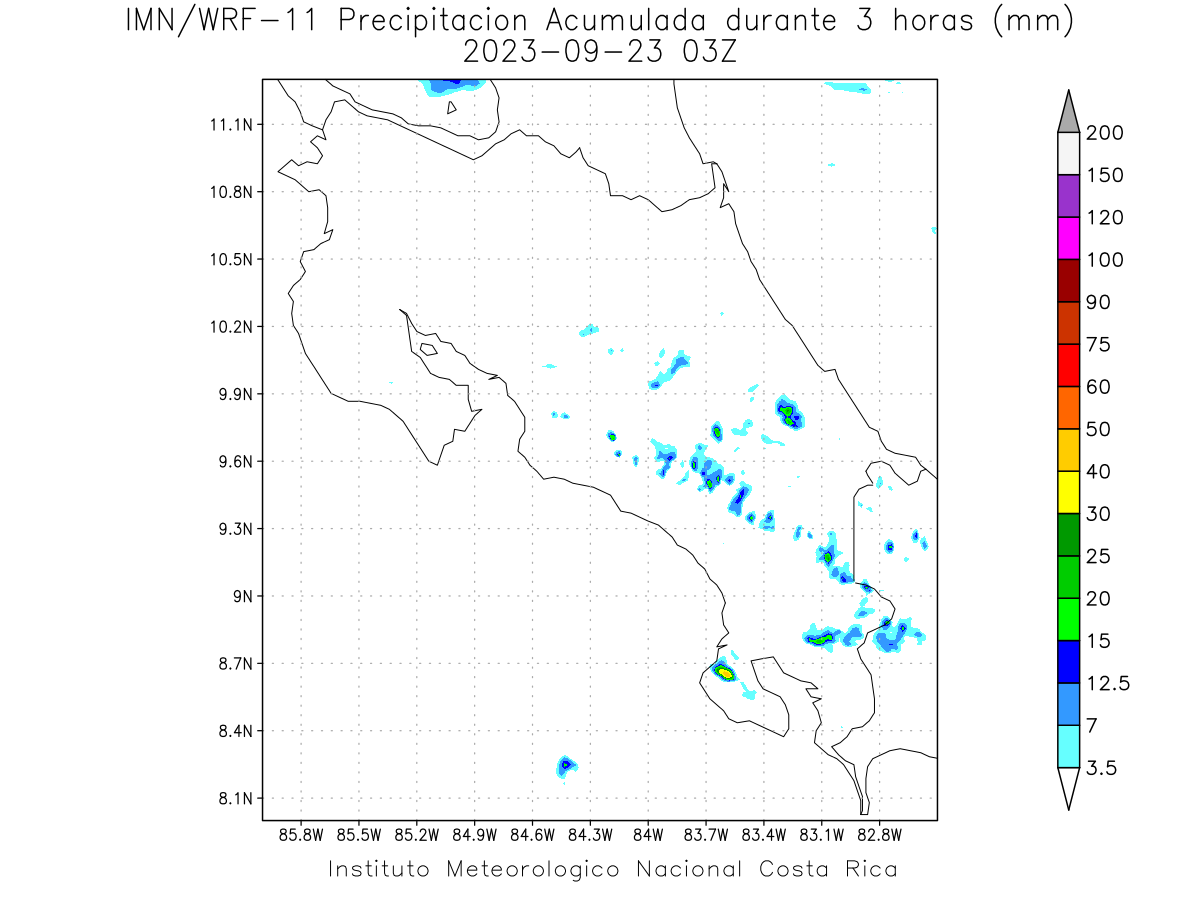 IMN/WRF-11 Precipitacion Acumulada durante 3 horas (mm)
2023-09-23 03Z

11.1N
10.8N
10.5N
10.2N
9.9N
9.6N
9.3N
9N
8.7N
8.4N
8.1N

85.8W 85.5W 85.2W 84.9W 84.6W 84.3W 84W 83.7W 83.4W 83.1W 82.8W

200
150
120
100
90
75
60
50
40
30
25
20
15
12.5
7
3.5

Instituto Meteorologico Nacional Costa Rica